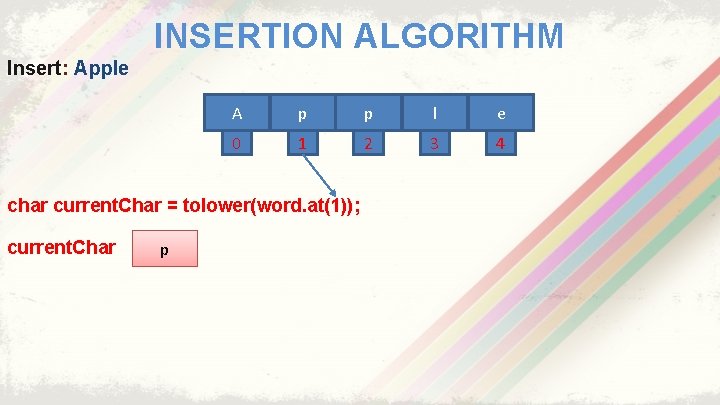 INSERTION ALGORITHM

Insert: Apple

| A | p | p | l | e |
|---|---|---|---|---|
| 0 | 1 | 2 | 3 | 4 |

char currentChar = tolower(word.at(1));

currentChar p